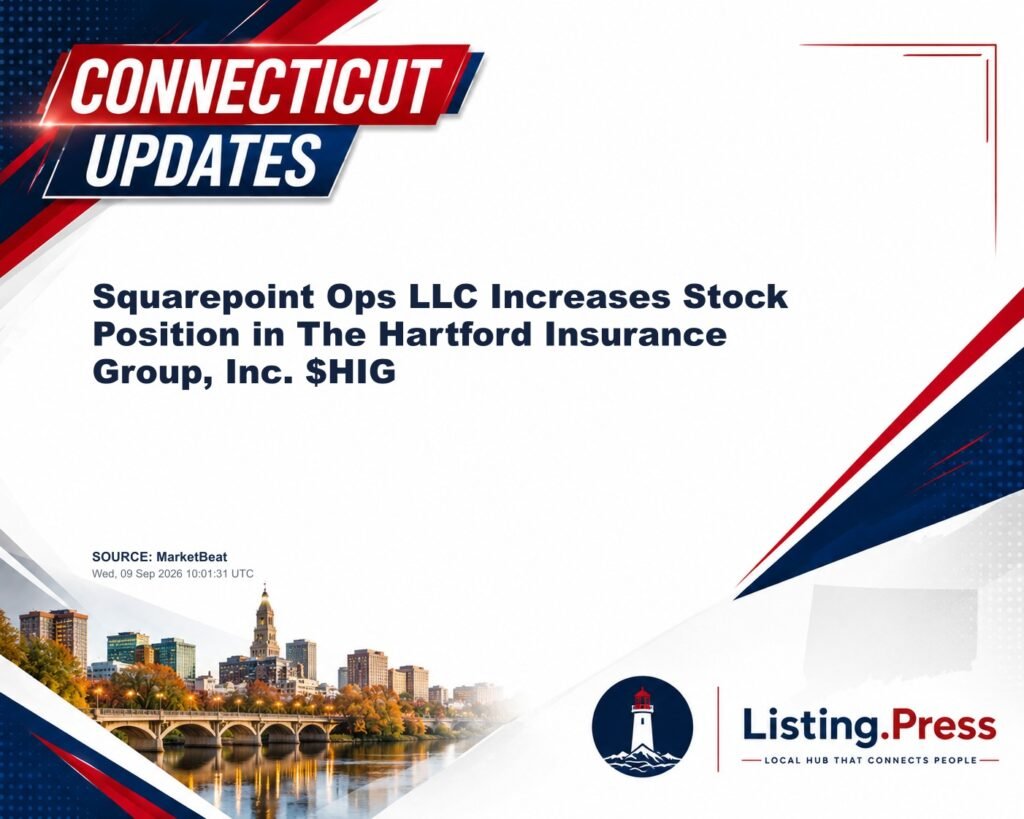 CONNECTICUT UPDATES

Squarepoint Ops LLC Increases Stock Position in The Hartford Insurance Group, Inc. $HIG

SOURCE: MarketBeat
Wed, 09 Sep 2026 10:01:31 UTC

Listing.Press
LOCAL HUB THAT CONNECTS PEOPLE